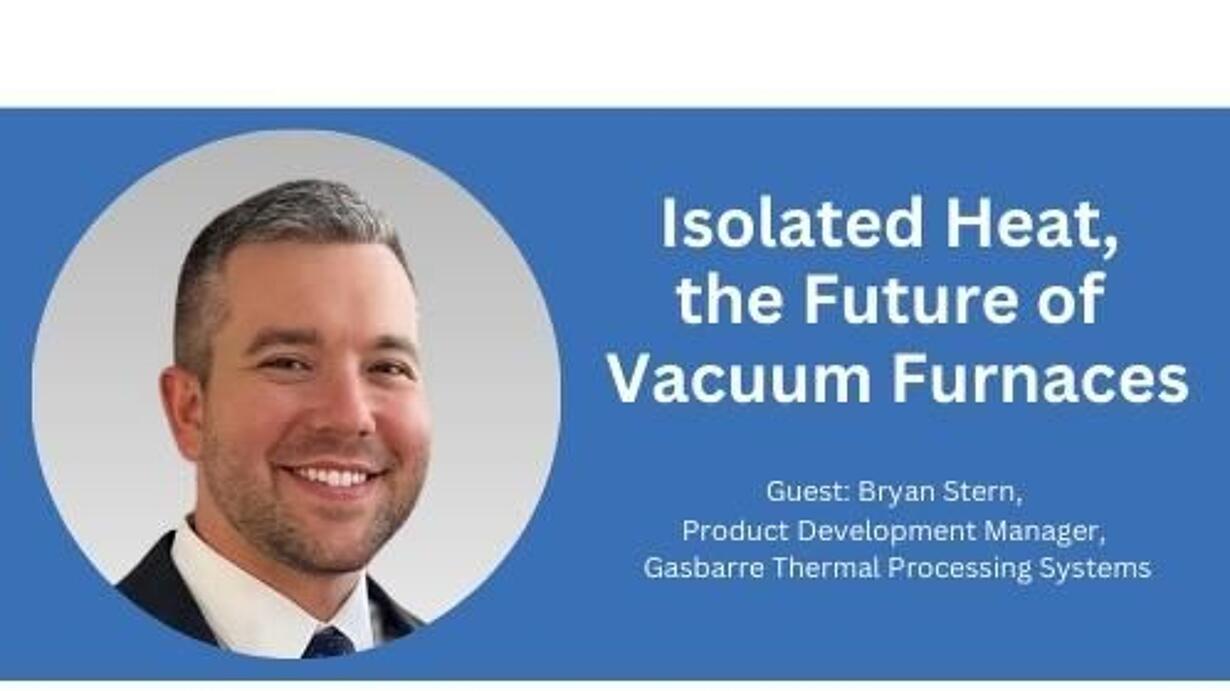 Isolated Heat, the Future of Vacuum Furnaces

Guest: Bryan Stern,
Product Development Manager,
Gasbarre Thermal Processing Systems